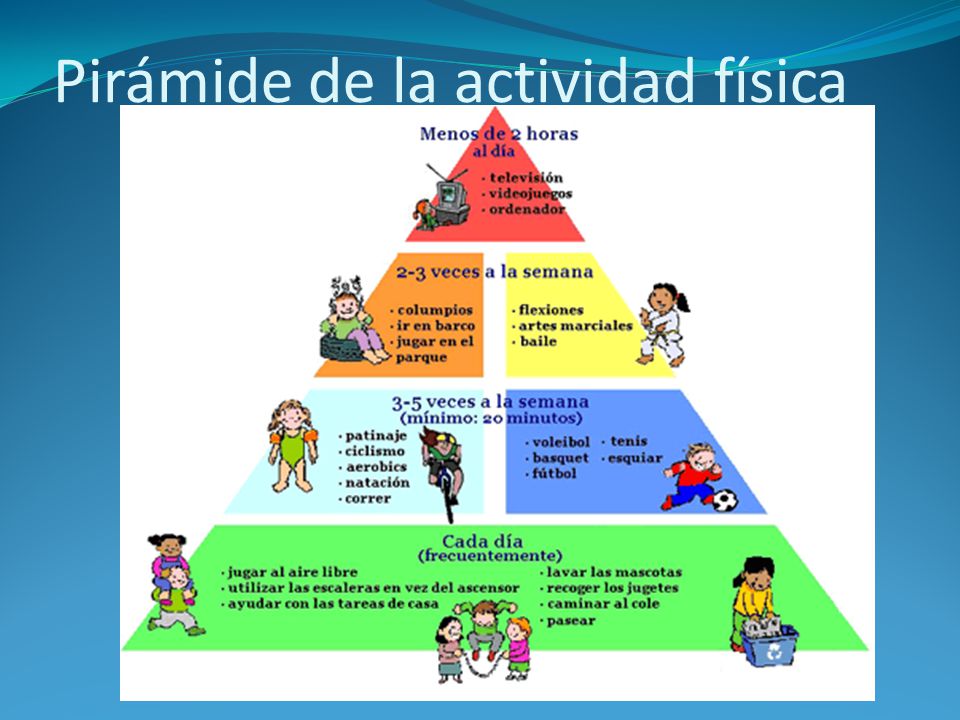 Pirámide de la actividad física

Menos de 2 horas al día
· televisión
· videojuegos
· ordenador

2-3 veces a la semana
· columpios
· ir en barco
· jugar en el parque
· flexiones
· artes marciales
· baile

3-5 veces a la semana (mínimo: 20 minutos)
· patinaje
· ciclismo
· aerobics
· natación
· correr
· voleibol
· basquet
· fútbol
· tenis
· esquiar

Cada día (frecuentemente)
· jugar al aire libre
· utilizar las escaleras en vez del ascensor
· ayudar con las tareas de casa
· lavar las mascotas
· recoger los jugetes
· caminar al cole
· pasear